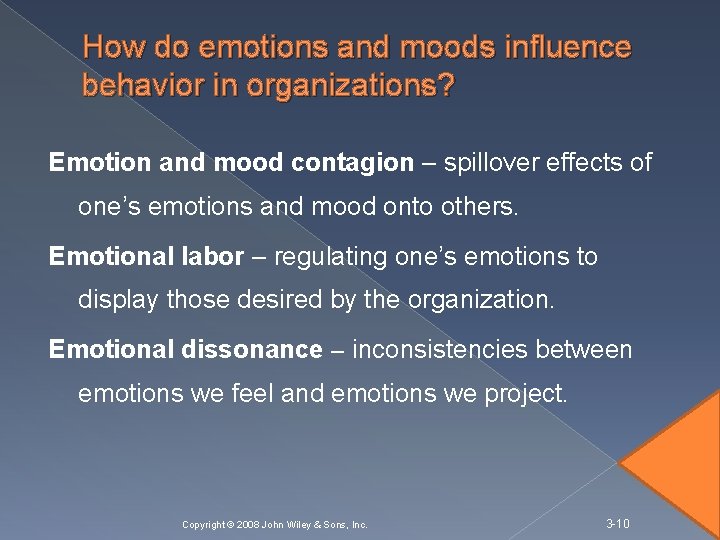 How do emotions and moods influence behavior in organizations?

Emotion and mood contagion – spillover effects of one's emotions and mood onto others.

Emotional labor – regulating one's emotions to display those desired by the organization.

Emotional dissonance – inconsistencies between emotions we feel and emotions we project.

Copyright © 2008 John Wiley & Sons, Inc.

3-10